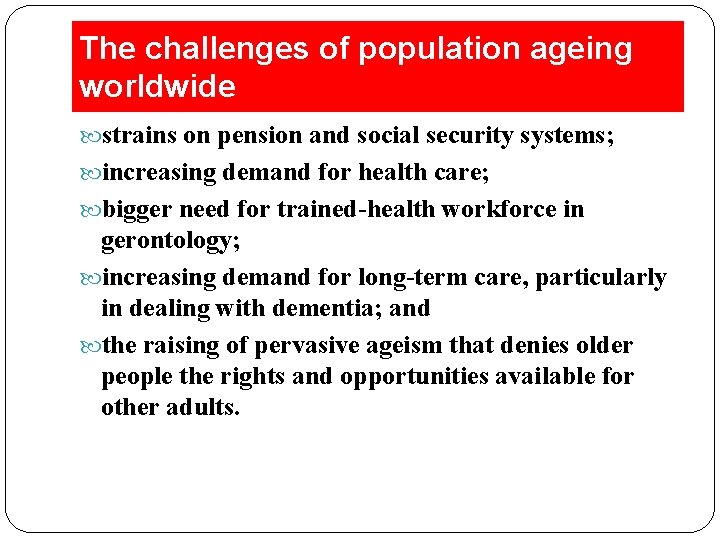 The challenges of population ageing worldwide

strains on pension and social security systems;

increasing demand for health care;

bigger need for trained-health workforce in gerontology;

increasing demand for long-term care, particularly in dealing with dementia; and

the raising of pervasive ageism that denies older people the rights and opportunities available for other adults.